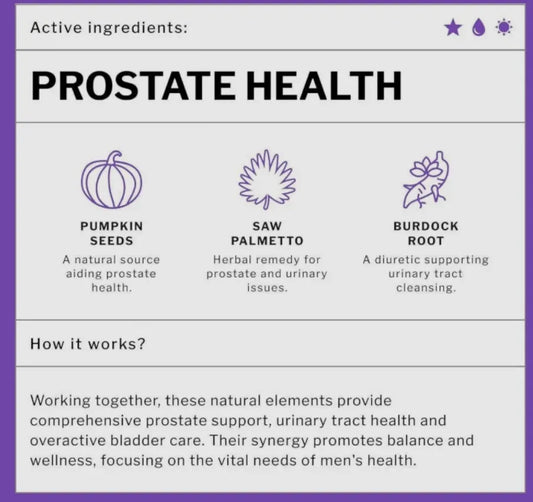 Active ingredients:

PROSTATE HEALTH

PUMPKIN SEEDS
A natural source aiding prostate health.

SAW PALMETTO
Herbal remedy for prostate and urinary issues.

BURDOCK ROOT
A diuretic supporting urinary tract cleansing.

How it works?

Working together, these natural elements provide comprehensive prostate support, urinary tract health and overactive bladder care. Their synergy promotes balance and wellness, focusing on the vital needs of men's health.